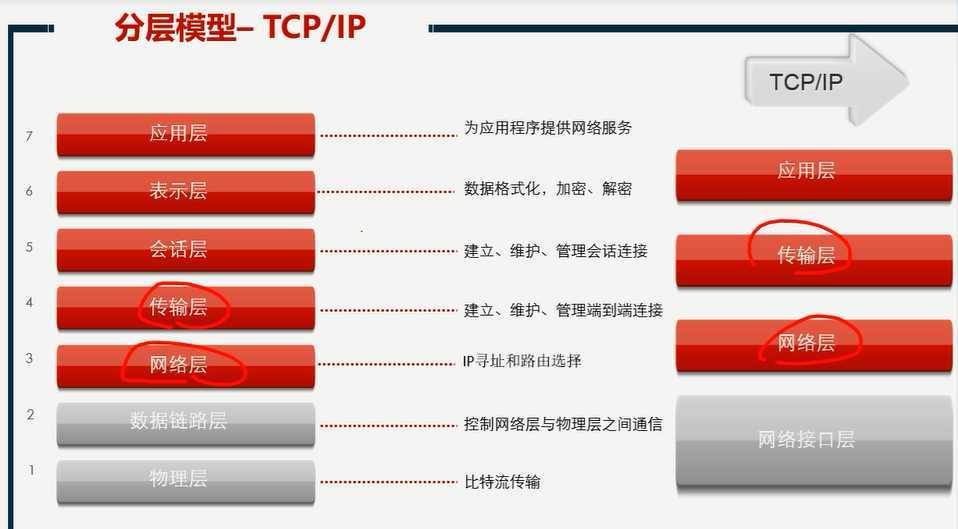 分层模型– TCP/IP

TCP/IP

7 应用层 为应用程序提供网络服务

6 表示层 数据格式化，加密、解密

5 会话层 建立、维护、管理会话连接

4 传输层 建立、维护、管理端到端连接

3 网络层 IP寻址和路由选择

2 数据链路层 控制网络层与物理层之间通信

1 物理层 比特流传输

应用层

传输层

网络层

网络接口层